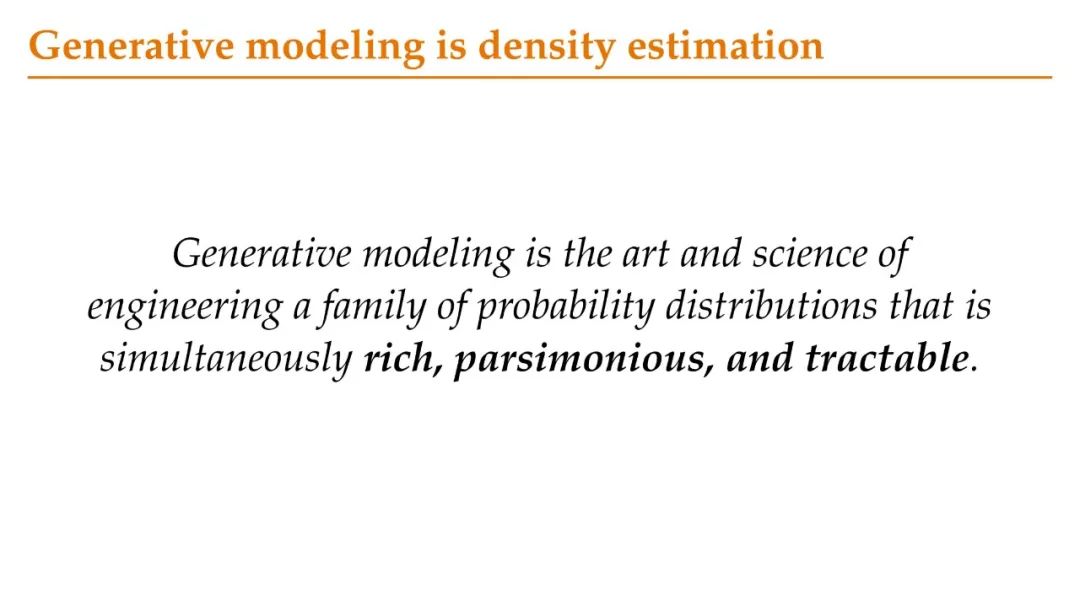 Generative modeling is density estimation

Generative modeling is the art and science of engineering a family of probability distributions that is simultaneously rich, parsimonious, and tractable.